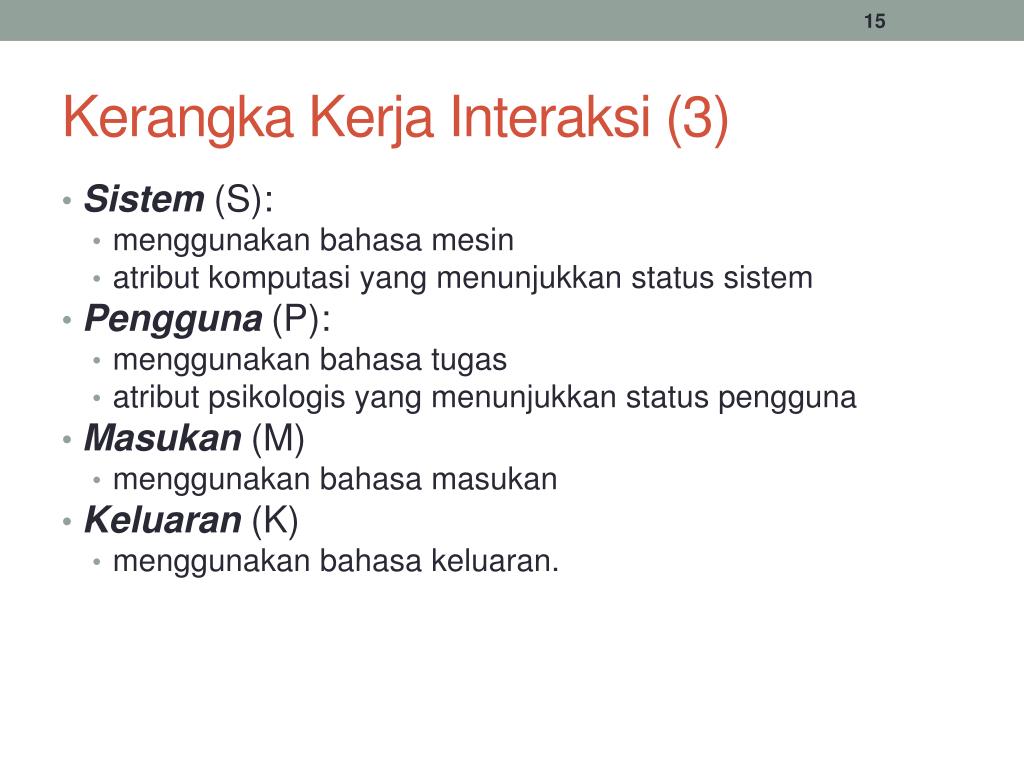 15

Kerangka Kerja Interaksi (3)

• Sistem (S):
  • menggunakan bahasa mesin
  • atribut komputasi yang menunjukkan status sistem
• Pengguna (P):
  • menggunakan bahasa tugas
  • atribut psikologis yang menunjukkan status pengguna
• Masukan (M)
  • menggunakan bahasa masukan
• Keluaran (K)
  • menggunakan bahasa keluaran.